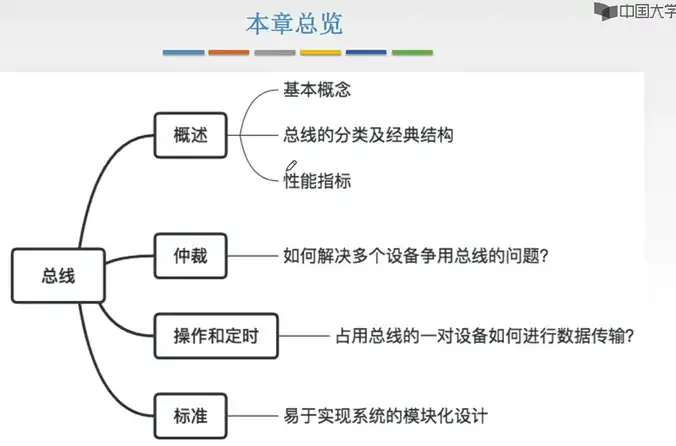 本章总览

中国大学

总线

概述

基本概念

总线的分类及经典结构

性能指标

仲裁

如何解决多个设备争用总线的问题?

操作和定时

占用总线的一对设备如何进行数据传输?

标准

易于实现系统的模块化设计